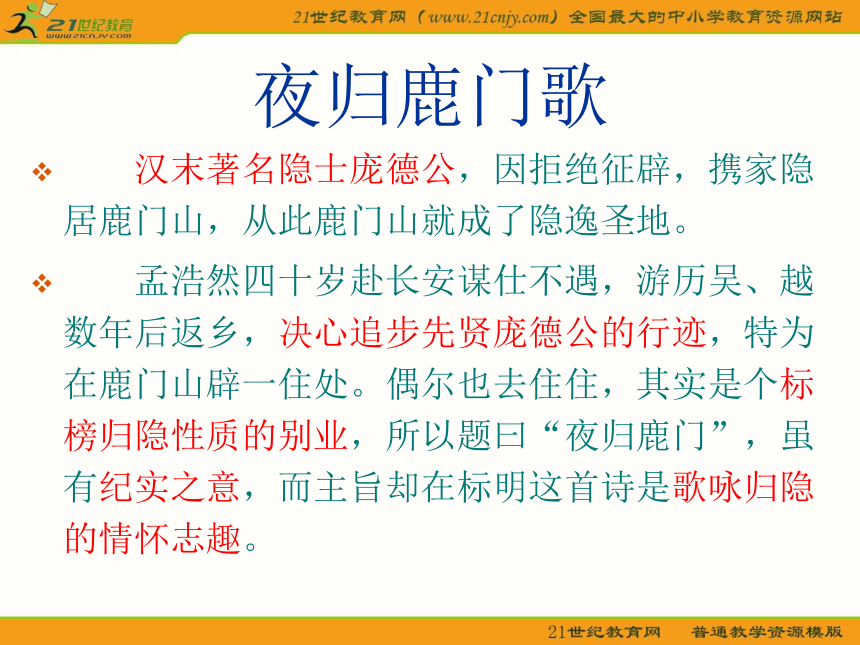 21世纪教育
www.21cnjy.com

21世纪教育网（www.21cnjy.com）全国最大的中小学教育资源网站

夜归鹿门歌

❖ 汉末著名隐士庞德公，因拒绝征辟，携家隐居鹿门山，从此鹿门山就成了隐逸圣地。

❖ 孟浩然四十岁赴长安谋仕不遇，游历吴、越数年后返乡，决心追步先贤庞德公的行迹，特为在鹿门山辟一住处。偶尔也去住住，其实是个标榜归隐性质的别业，所以题曰“夜归鹿门”，虽有纪实之意，而主旨却在标明这首诗是歌咏归隐的情怀志趣。

21世纪教育网 普通教学资源模版